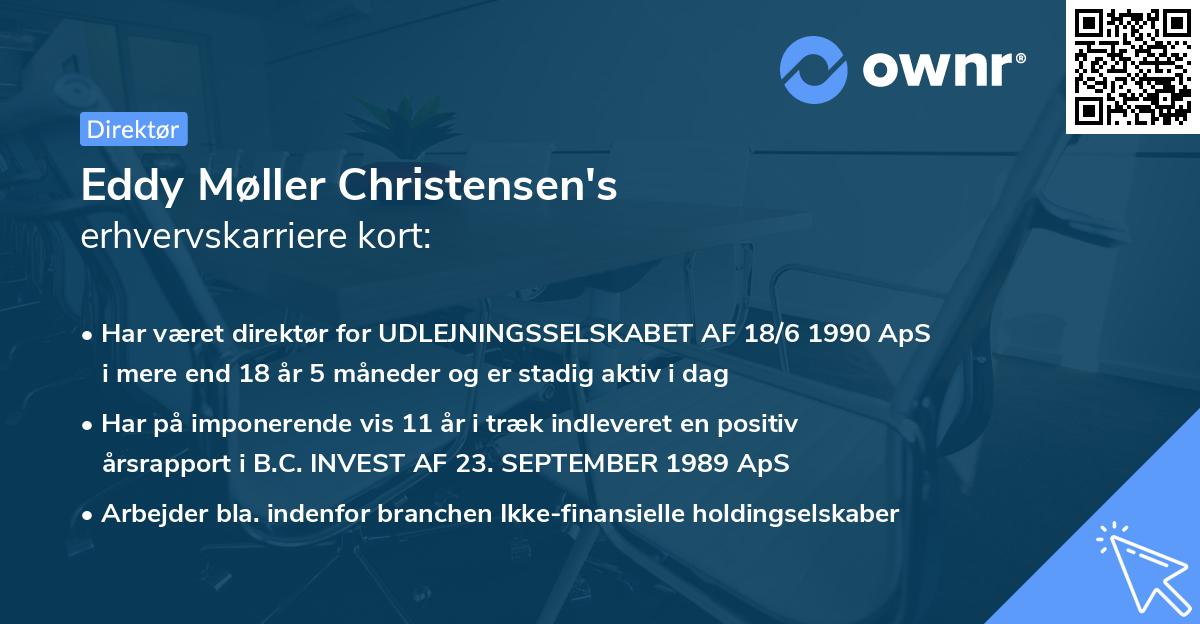 ownr®

Direktør

Eddy Møller Christensen's
erhvervskarriere kort:

• Har været direktør for UDLEJNINGSSELSKABET AF 18/6 1990 ApS i mere end 18 år 5 måneder og er stadig aktiv i dag

• Har på imponerende vis 11 år i træk indleveret en positiv årsrapport i B.C. INVEST AF 23. SEPTEMBER 1989 ApS

• Arbejder bla. indenfor branchen Ikke-finansielle holdingselskaber